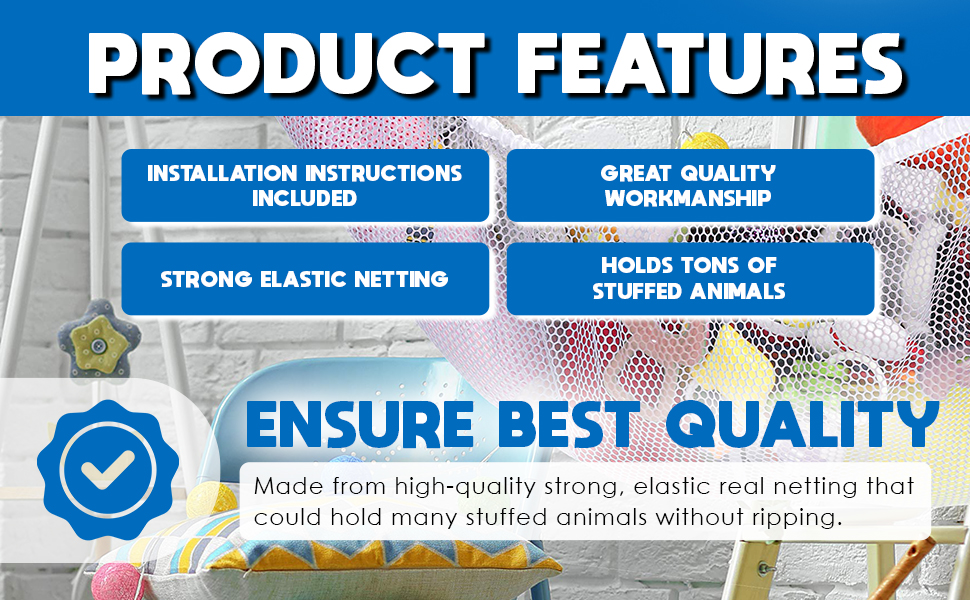 PRODUCT FEATURES

INSTALLATION INSTRUCTIONS INCLUDED

GREAT QUALITY WORKMANSHIP

STRONG ELASTIC NETTING

HOLDS TONS OF STUFFED ANIMALS

ENSURE BEST QUALITY

Made from high-quality strong, elastic real netting that could hold many stuffed animals without ripping.